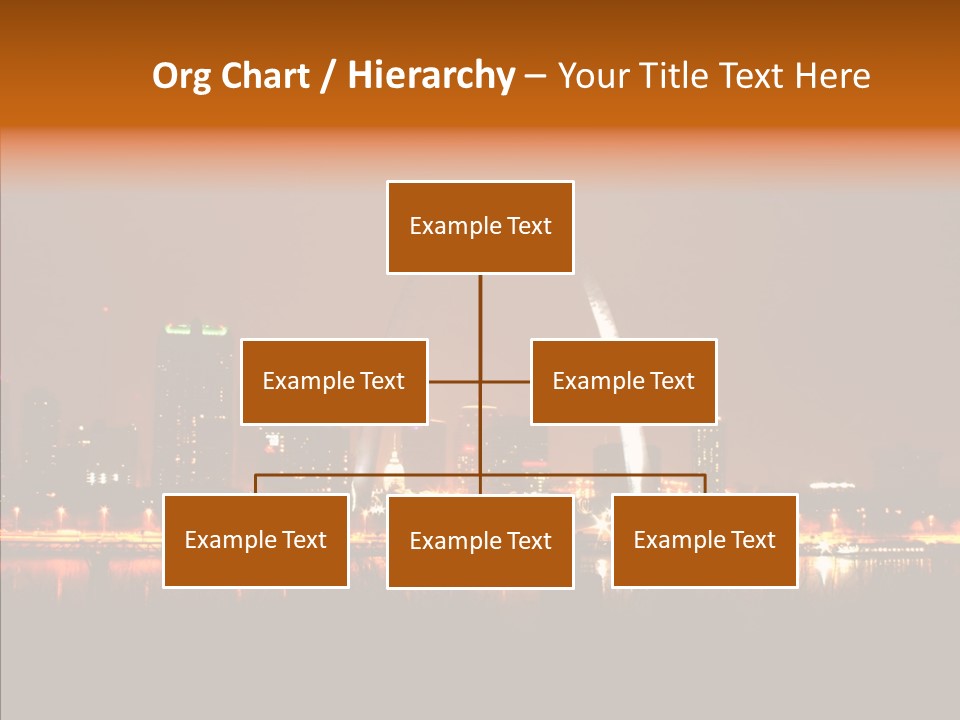 Org Chart / Hierarchy – Your Title Text Here

Example Text

Example Text

Example Text

Example Text

Example Text

Example Text